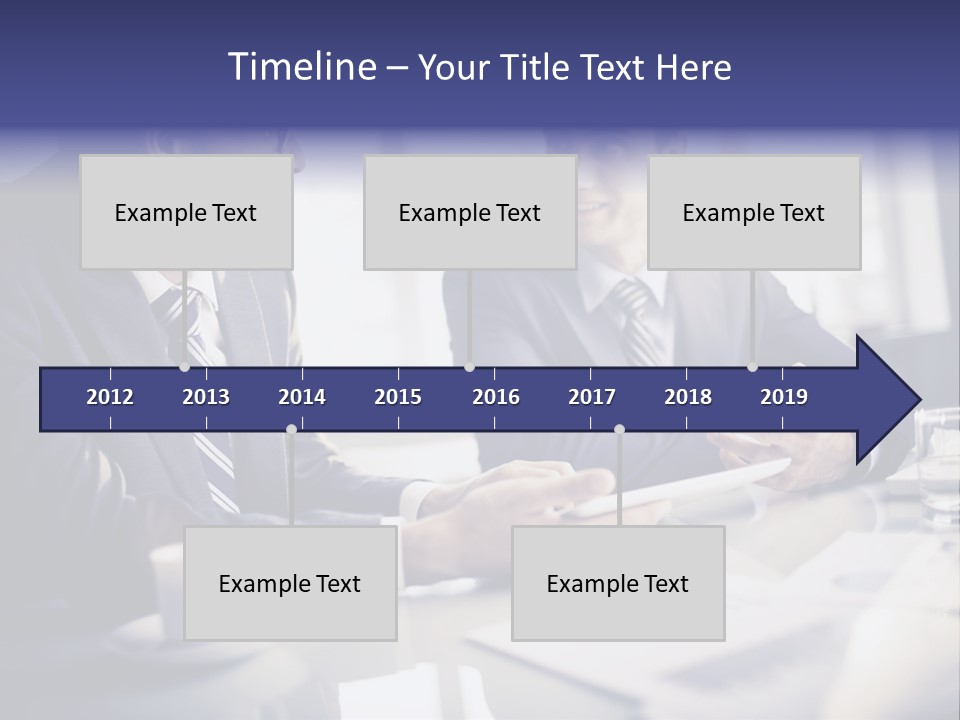 Timeline – Your Title Text Here

Example Text

Example Text

Example Text

2012 2013 2014 2015 2016 2017 2018 2019

Example Text

Example Text